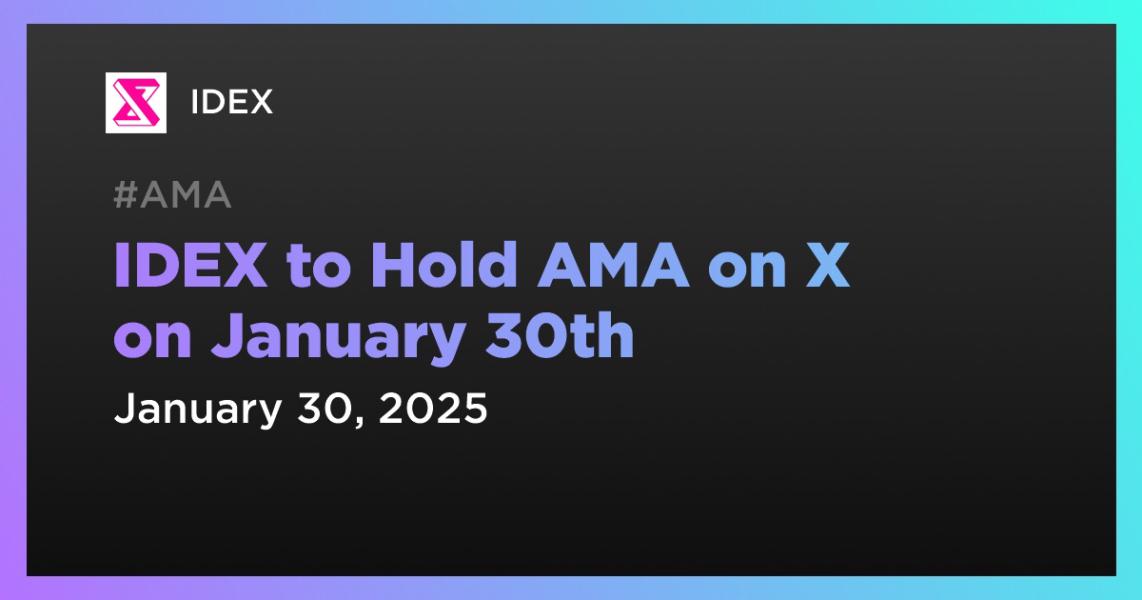 IDEX

#AMA

IDEX to Hold AMA on X on January 30th

January 30, 2025